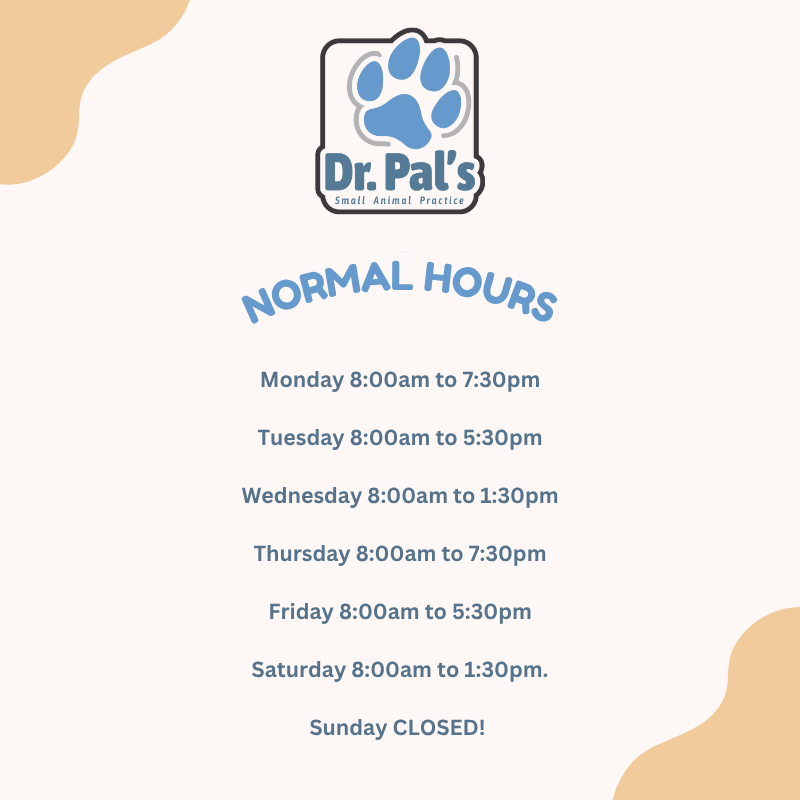 Dr. Pal's
Small Animal Practice

NORMAL HOURS

Monday 8:00am to 7:30pm

Tuesday 8:00am to 5:30pm

Wednesday 8:00am to 1:30pm

Thursday 8:00am to 7:30pm

Friday 8:00am to 5:30pm

Saturday 8:00am to 1:30pm.

Sunday CLOSED!